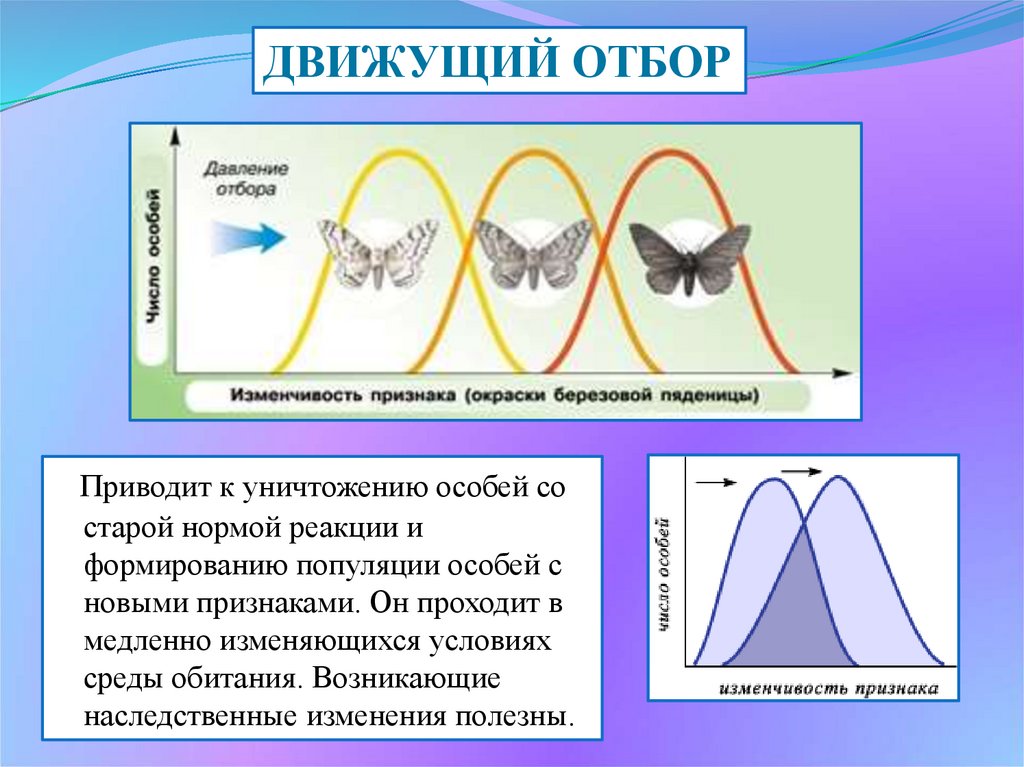 ДВИЖУЩИЙ ОТБОР

Давление отбора

Число особей

Изменчивость признака (окраски березовой пяденицы)

Приводит к уничтожению особей со старой нормой реакции и формированию популяции особей с новыми признаками. Он проходит в медленно изменяющихся условиях среды обитания. Возникающие наследственные изменения полезны.

число особей

изменчивость признака